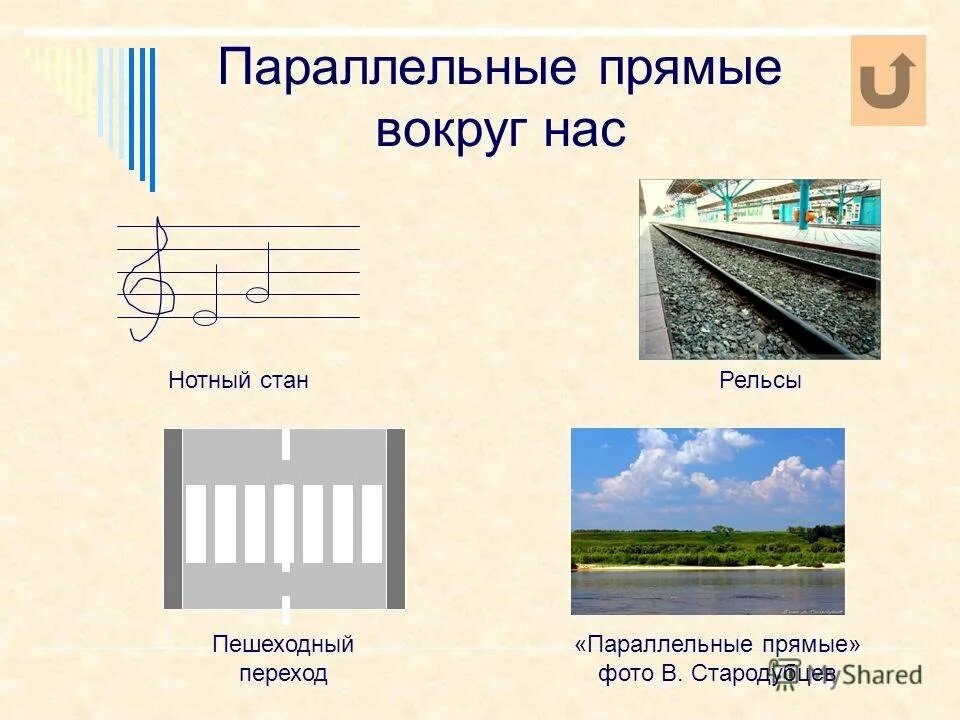 Параллельные прямые вокруг нас

Нотный стан

Рельсы

Пешеходный переход

«Параллельные прямые» фото В. Стародубцев

Shared